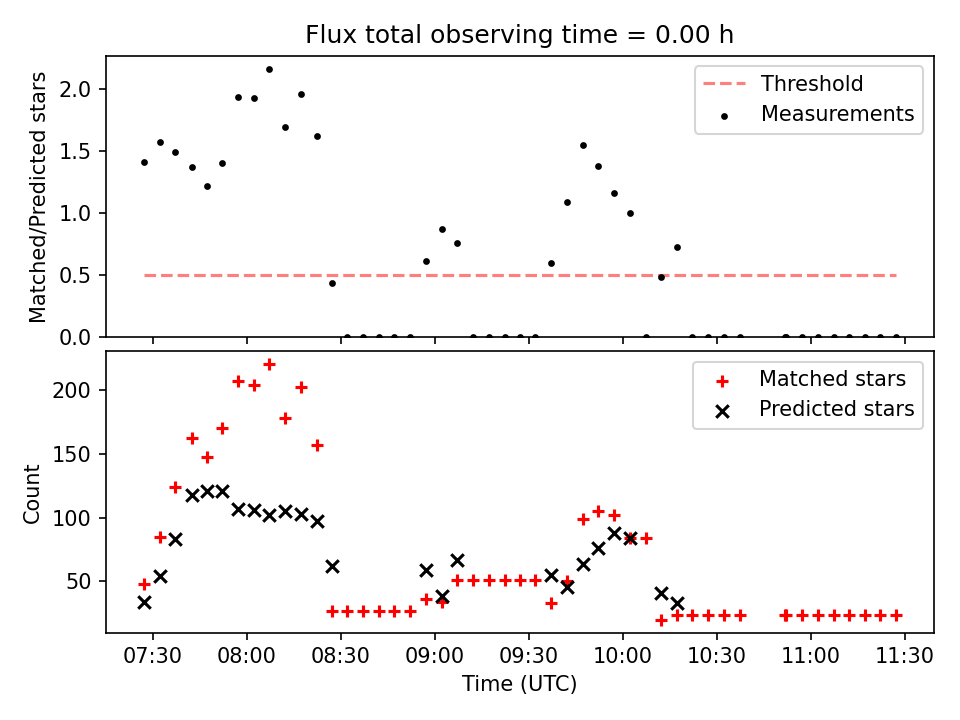 Flux total observing time = 0.00 h

Matched/Predicted stars

2.0
1.5
1.0
0.5
0.0

Threshold
Measurements

Count

200
150
100
50

Matched stars
Predicted stars

07:30 08:00 08:30 09:00 09:30 10:00 10:30 11:00 11:30

Time (UTC)